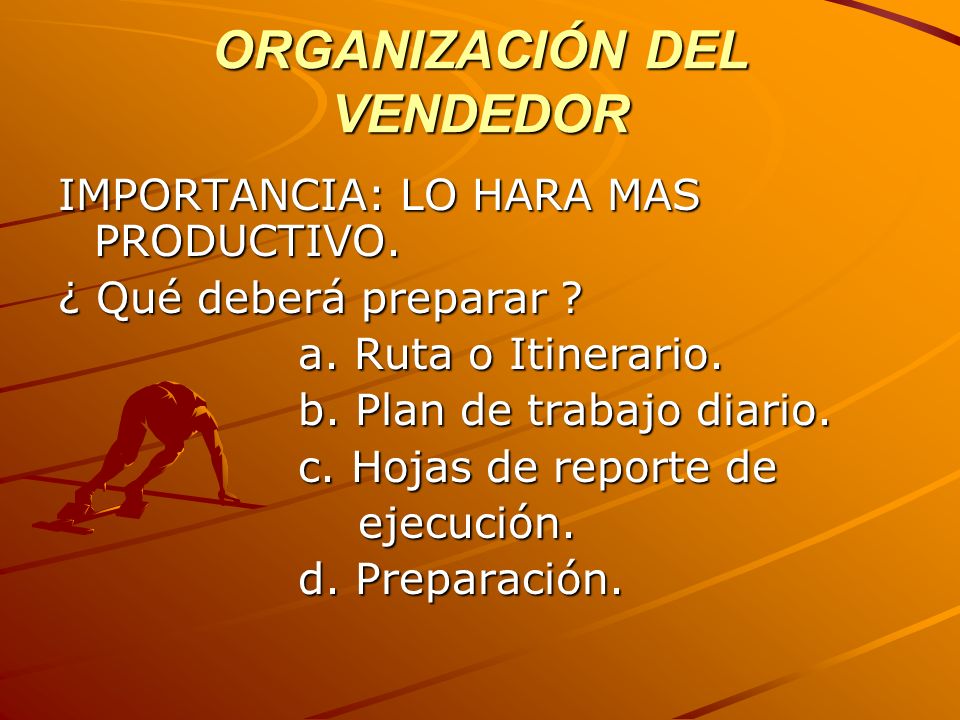 ORGANIZACIÓN DEL VENDEDOR

IMPORTANCIA: LO HARA MAS PRODUCTIVO.

¿ Qué deberá preparar ?

a. Ruta o Itinerario.
b. Plan de trabajo diario.
c. Hojas de reporte de ejecución.
d. Preparación.